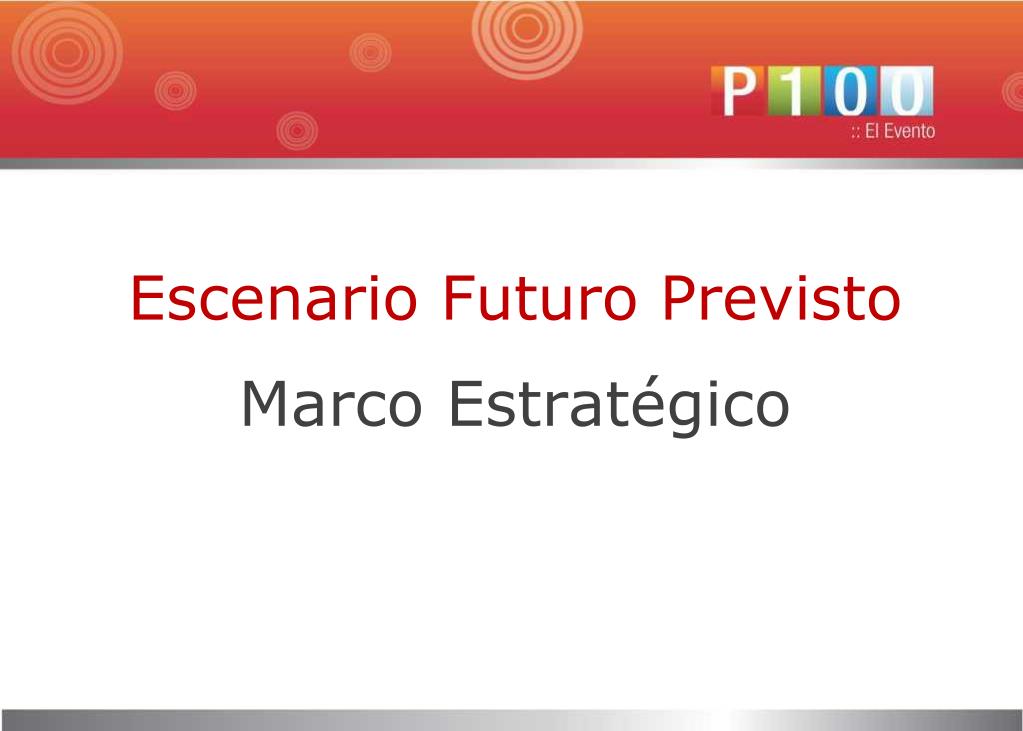 P100
:: El Evento

Escenario Futuro Previsto

Marco Estratégico